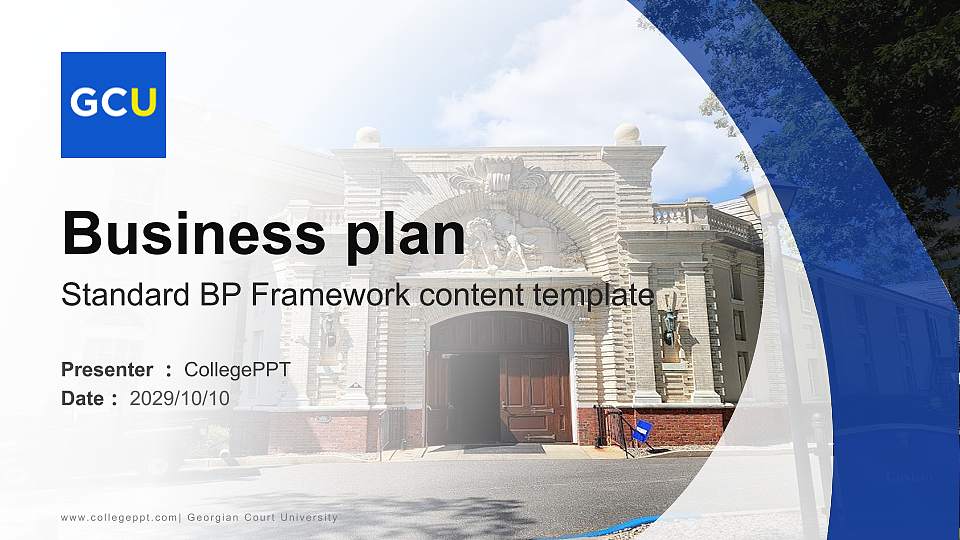 GCU

Business plan

Standard BP Framework content template

Presenter : CollegePPT
Date : 2029/10/10

www.collegeppt.com| Georgian Court University